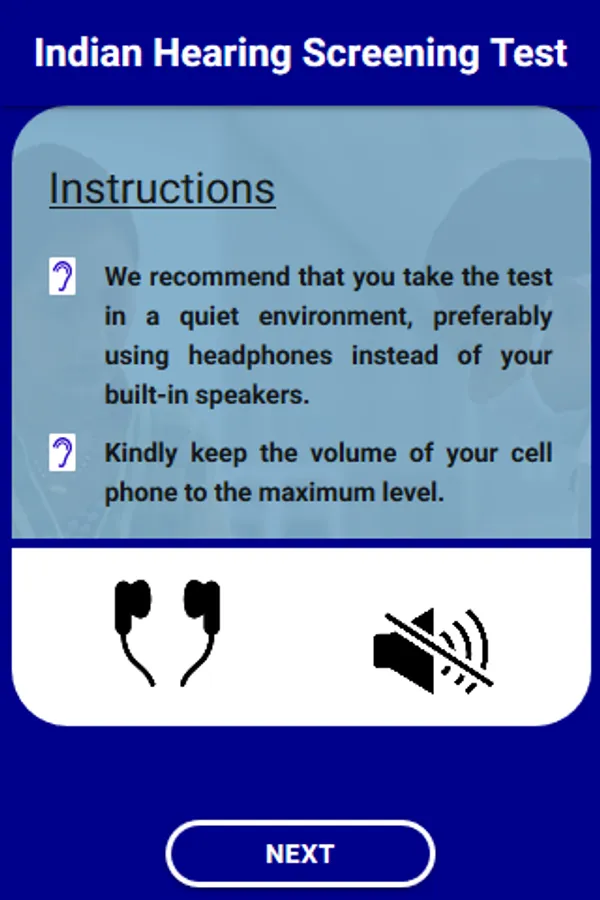 Indian Hearing Screening Test

Instructions

We recommend that you take the test in a quiet environment, preferably using headphones instead of your built-in speakers.

Kindly keep the volume of your cell phone to the maximum level.

NEXT